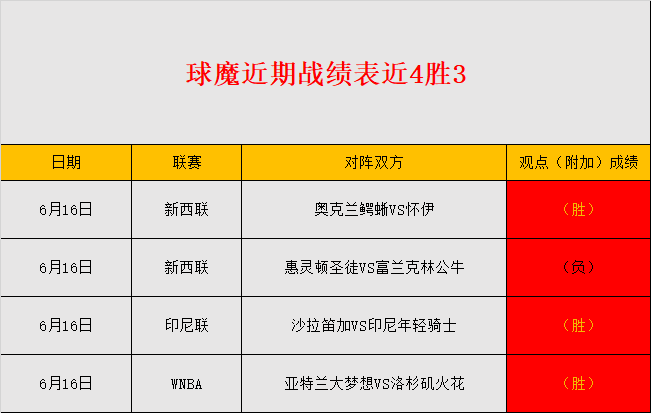 球魔近期战绩表近4胜3

| 日期 | 联赛 | 对阵双方 | 观点（附加）成绩 |
|---|---|---|---|
| 6月16日 | 新西联 | 奥克兰鳄蜥VS怀伊 | （胜） |
| 6月16日 | 新西联 | 惠灵顿圣徒VS富兰克林公牛 | （负） |
| 6月16日 | 印尼联 | 沙拉笛加VS印尼年轻骑士 | （胜） |
| 6月16日 | WNBA | 亚特兰大梦想VS洛杉矶火花 | （胜） |